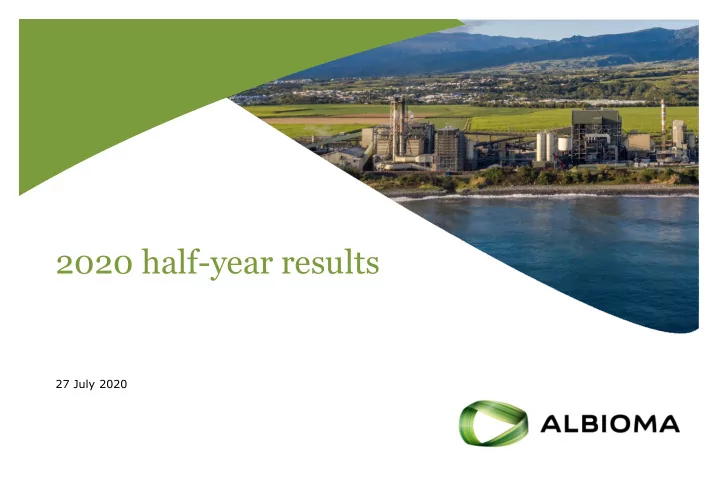 2020 half-year results

27 July 2020

ALBIOMA